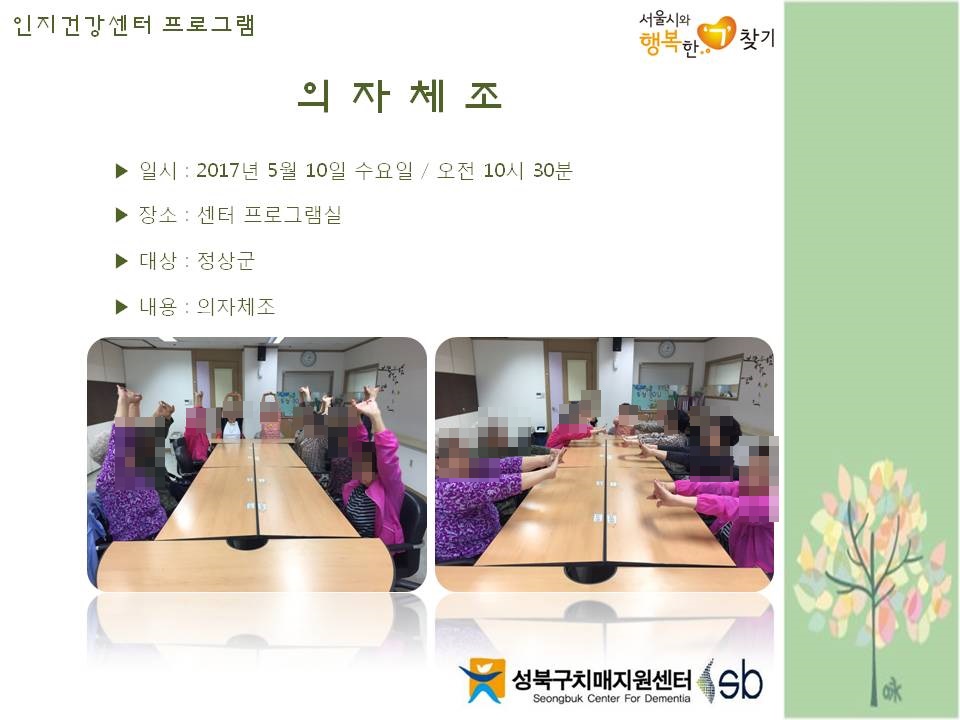 인지건강센터 프로그램

서울시와 행복한 기 찾기

의 자 체 조

▶ 일시 : 2017년 5월 10일 수요일 / 오전 10시 30분

▶ 장소 : 센터 프로그램실

▶ 대상 : 정상군

▶ 내용 : 의자체조

성북구치매지원센터
Seongbuk Center For Dementia
sb